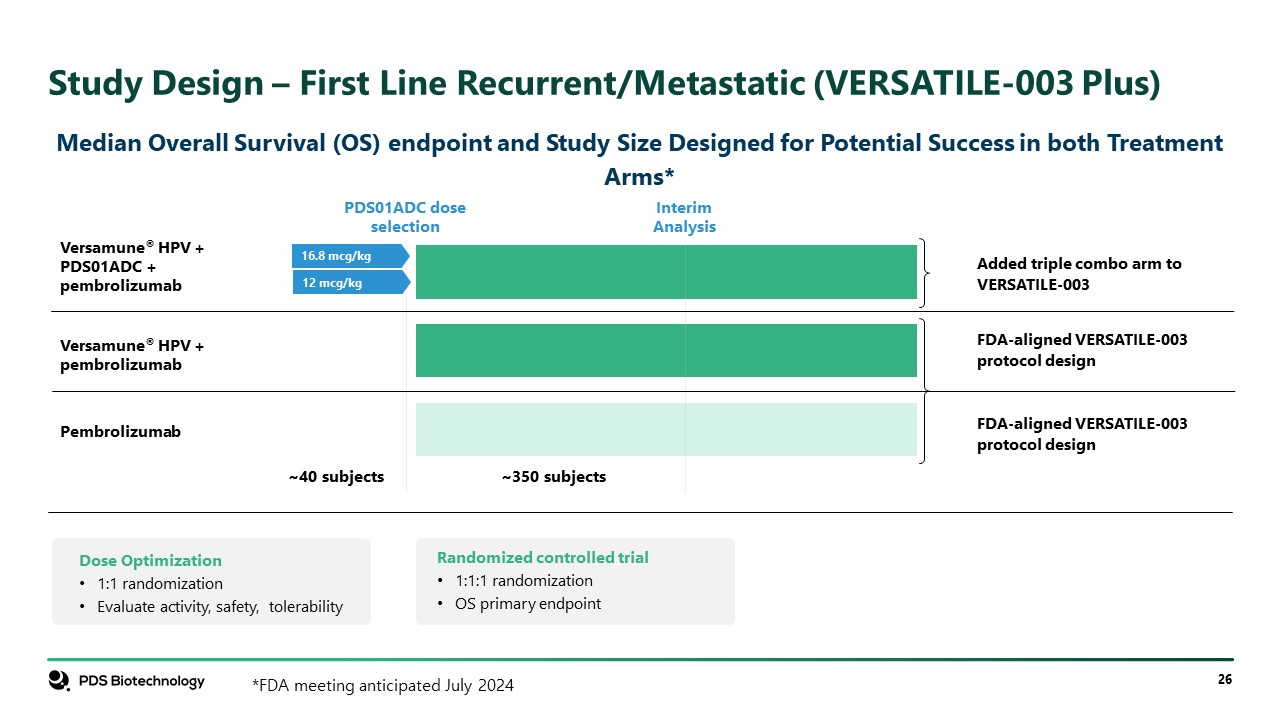 Study Design – First Line Recurrent/Metastatic (VERSATILE-003 Plus)

Median Overall Survival (OS) endpoint and Study Size Designed for Potential Success in both Treatment Arms*

PDS01ADC dose selection

Interim Analysis

Versamune® HPV + PDS01ADC + pembrolizumab

16.8 mcg/kg

12 mcg/kg

Added triple combo arm to VERSATILE-003

Versamune® HPV + pembrolizumab

FDA-aligned VERSATILE-003 protocol design

Pembrolizumab

FDA-aligned VERSATILE-003 protocol design

~40 subjects

~350 subjects

Dose Optimization
• 1:1 randomization
• Evaluate activity, safety, tolerability

Randomized controlled trial
• 1:1:1 randomization
• OS primary endpoint

PDS Biotechnology

*FDA meeting anticipated July 2024

26